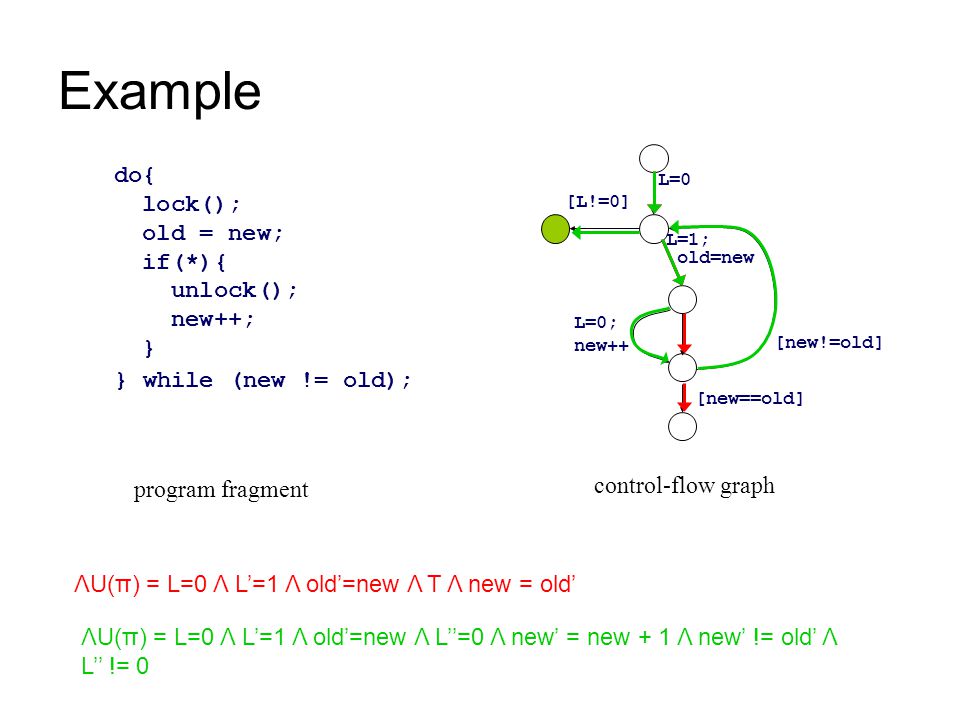 Example

do{
  lock();
  old = new;
  if(*){
    unlock();
    new++;
  }
} while (new != old);

program fragment

L=0
[L!=0]
L=1;
old=new
L=0;
new++
[new!=old]
[new==old]

control-flow graph

ΛU(π) = L=0 Λ L'=1 Λ old'=new Λ T Λ new = old'

ΛU(π) = L=0 Λ L'=1 Λ old'=new Λ L''=0 Λ new' = new + 1 Λ new' != old' Λ L'' != 0